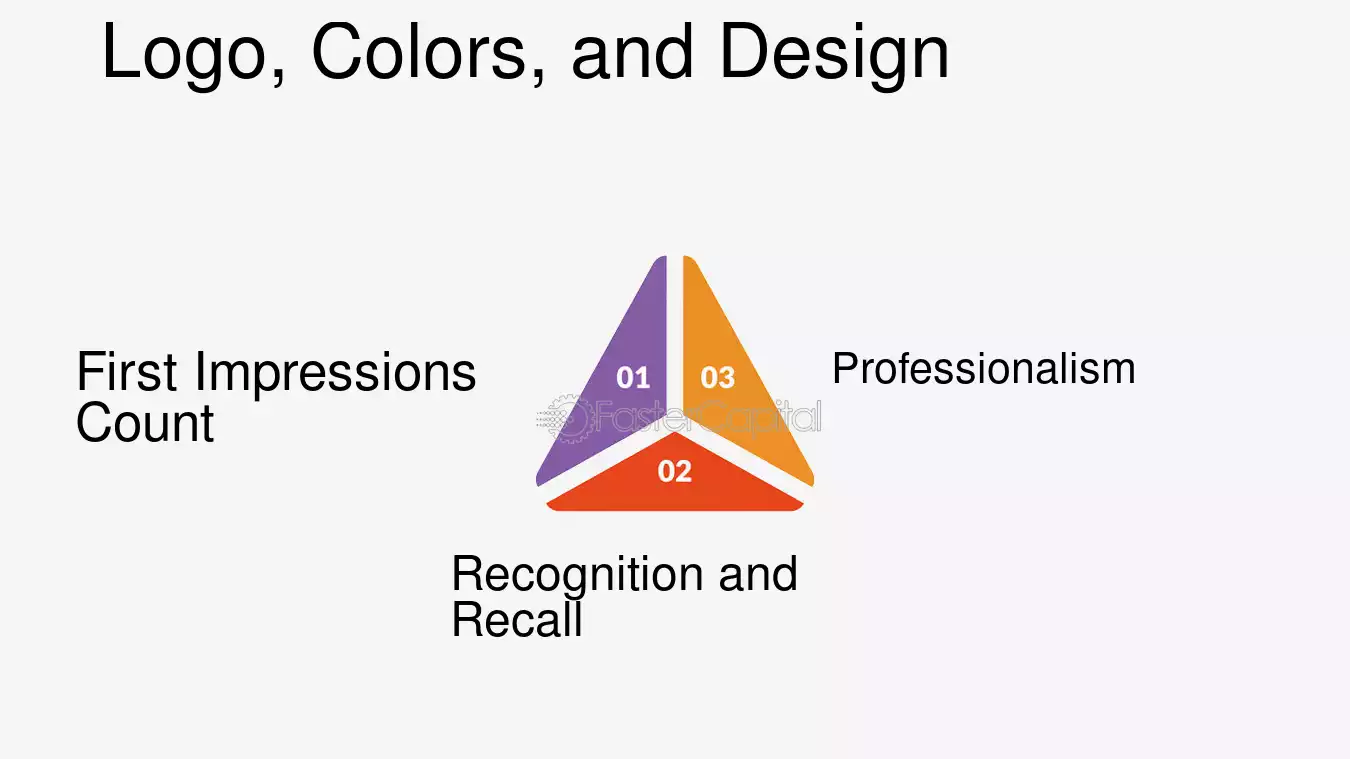 Logo, Colors, and Design

First Impressions Count

01

03

Professionalism

02

Recognition and Recall

FasterCapital